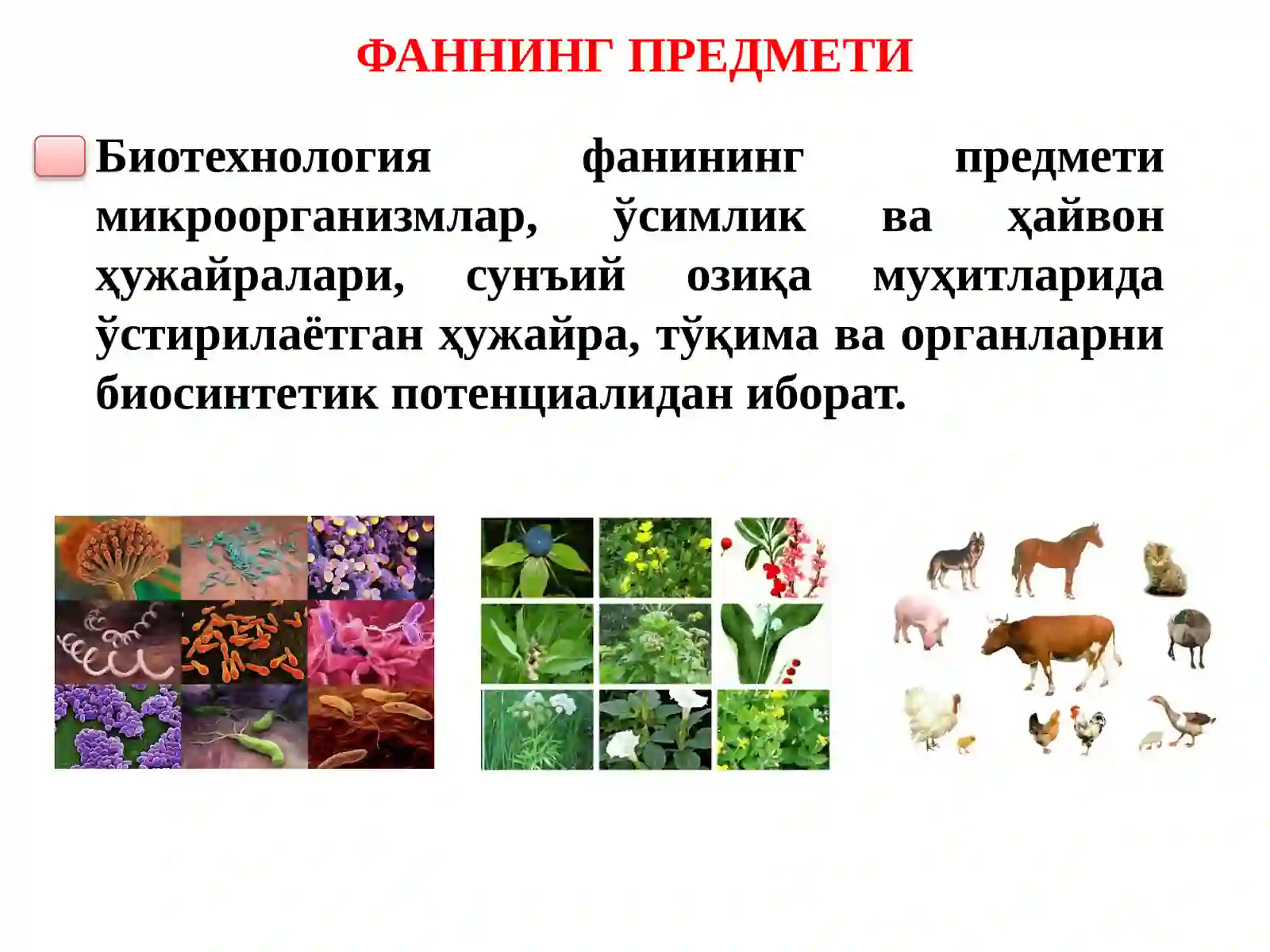 ФАННИНГ ПРЕДМЕТИ

Биотехнология фанининг предмети микроорганизмлар, ўсимлик ва ҳайвон ҳужайралари, сунъий озиқа муҳитларида ўстирилаётган ҳужайра, тўқима ва органларни биосинтетик потенциалидан иборат.